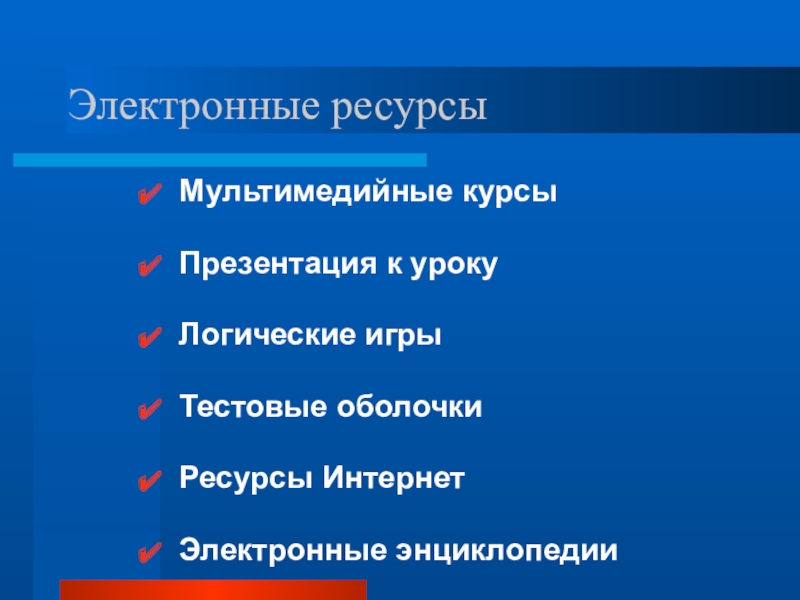 Электронные ресурсы

✔ Мультимедийные курсы

✔ Презентация к уроку

✔ Логические игры

✔ Тестовые оболочки

✔ Ресурсы Интернет

✔ Электронные энциклопедии